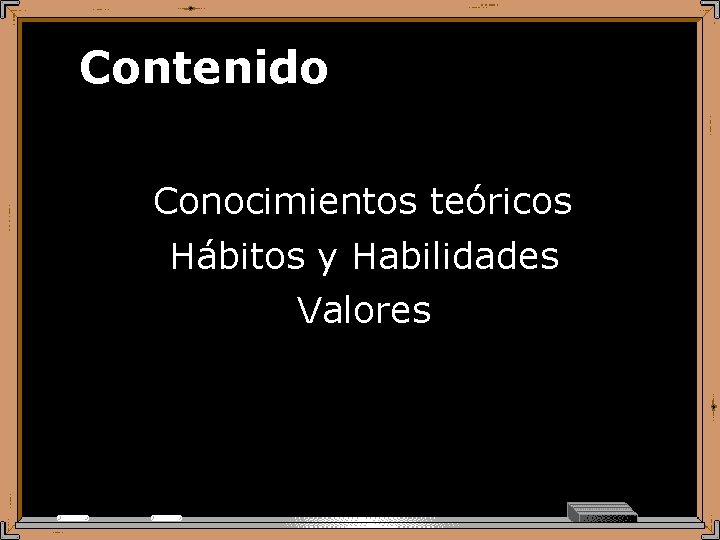 Contenido

Conocimientos teóricos
Hábitos y Habilidades
Valores